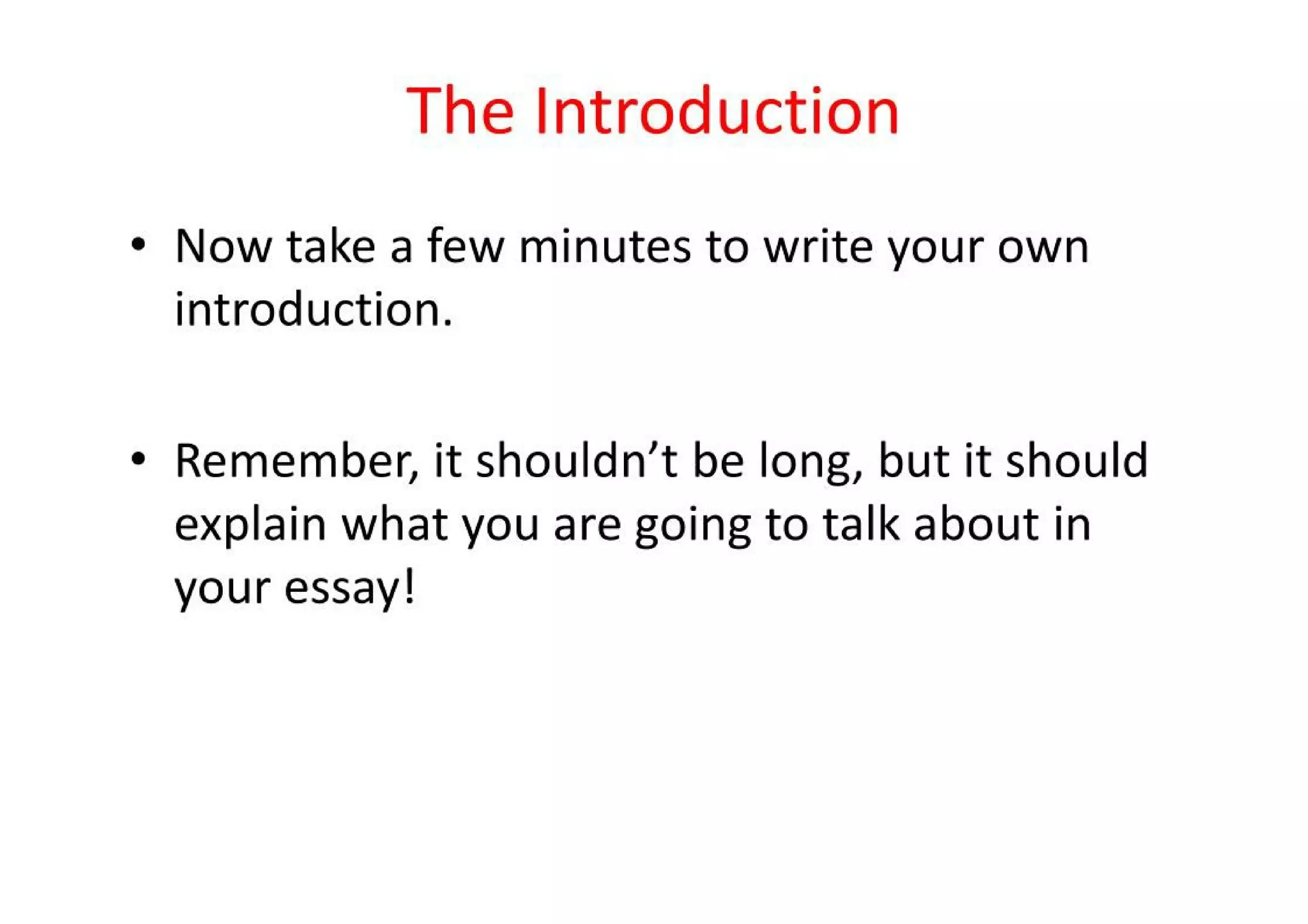 The Introduction

• Now take a few minutes to write your own introduction.

• Remember, it shouldn’t be long, but it should explain what you are going to talk about in your essay!